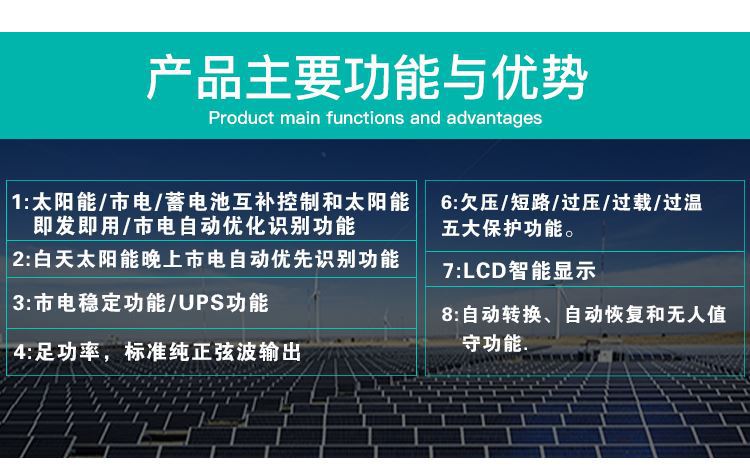 产品主要功能与优势
Product main functions and advantages

1:太阳能/市电/蓄电池互补控制和太阳能即发即用/市电自动优化识别功能

2:白天太阳能晚上市电自动优先识别功能

3:市电稳定功能/UPS功能

4:足功率，标准纯正弦波输出

6:欠压/短路/过压/过载/过温五大保护功能。

7:LCD智能显示

8:自动转换、自动恢复和无人值守功能.